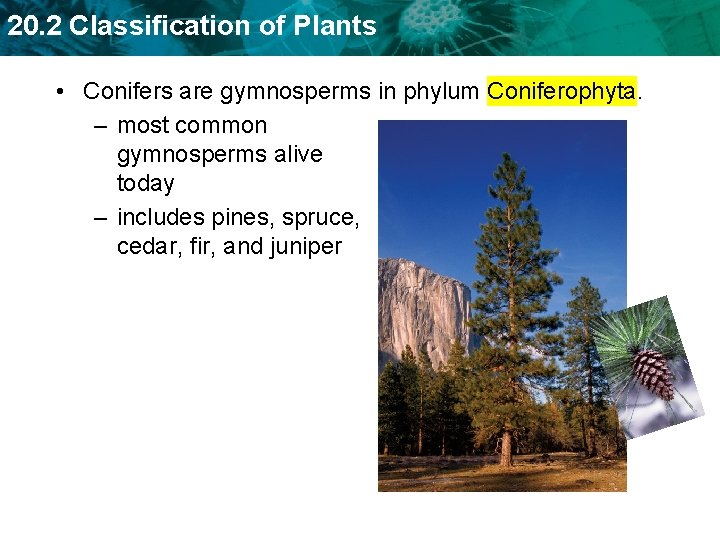 20.2 Classification of Plants

• Conifers are gymnosperms in phylum Coniferophyta.

– most common gymnosperms alive today

– includes pines, spruce, cedar, fir, and juniper